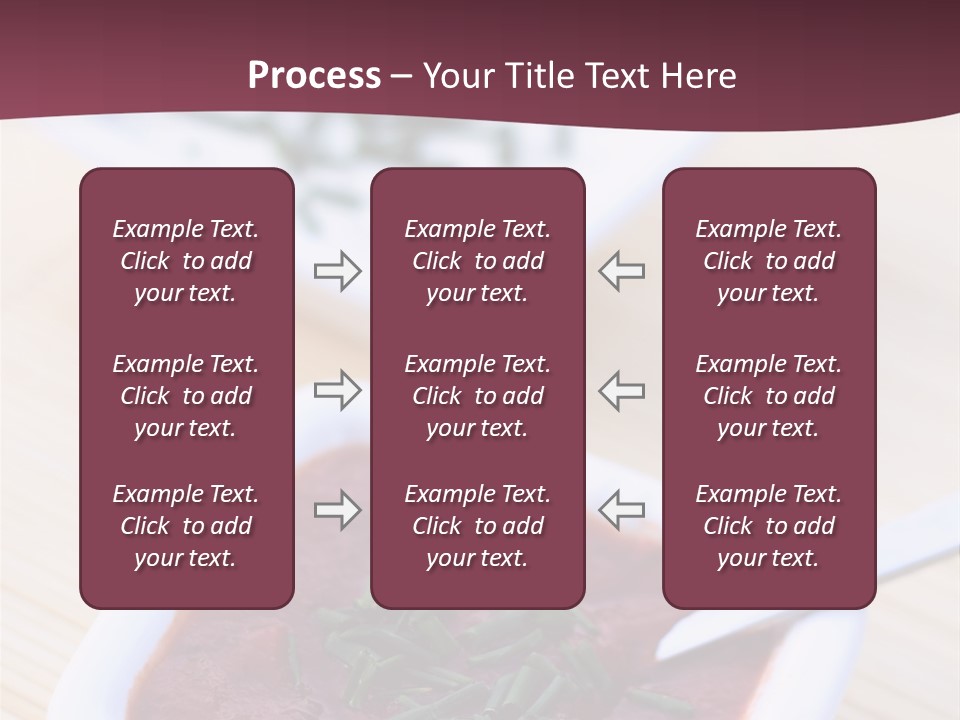 Process – Your Title Text Here

Example Text. Click to add your text.

Example Text. Click to add your text.

Example Text. Click to add your text.

Example Text. Click to add your text.

Example Text. Click to add your text.

Example Text. Click to add your text.

Example Text. Click to add your text.

Example Text. Click to add your text.

Example Text. Click to add your text.